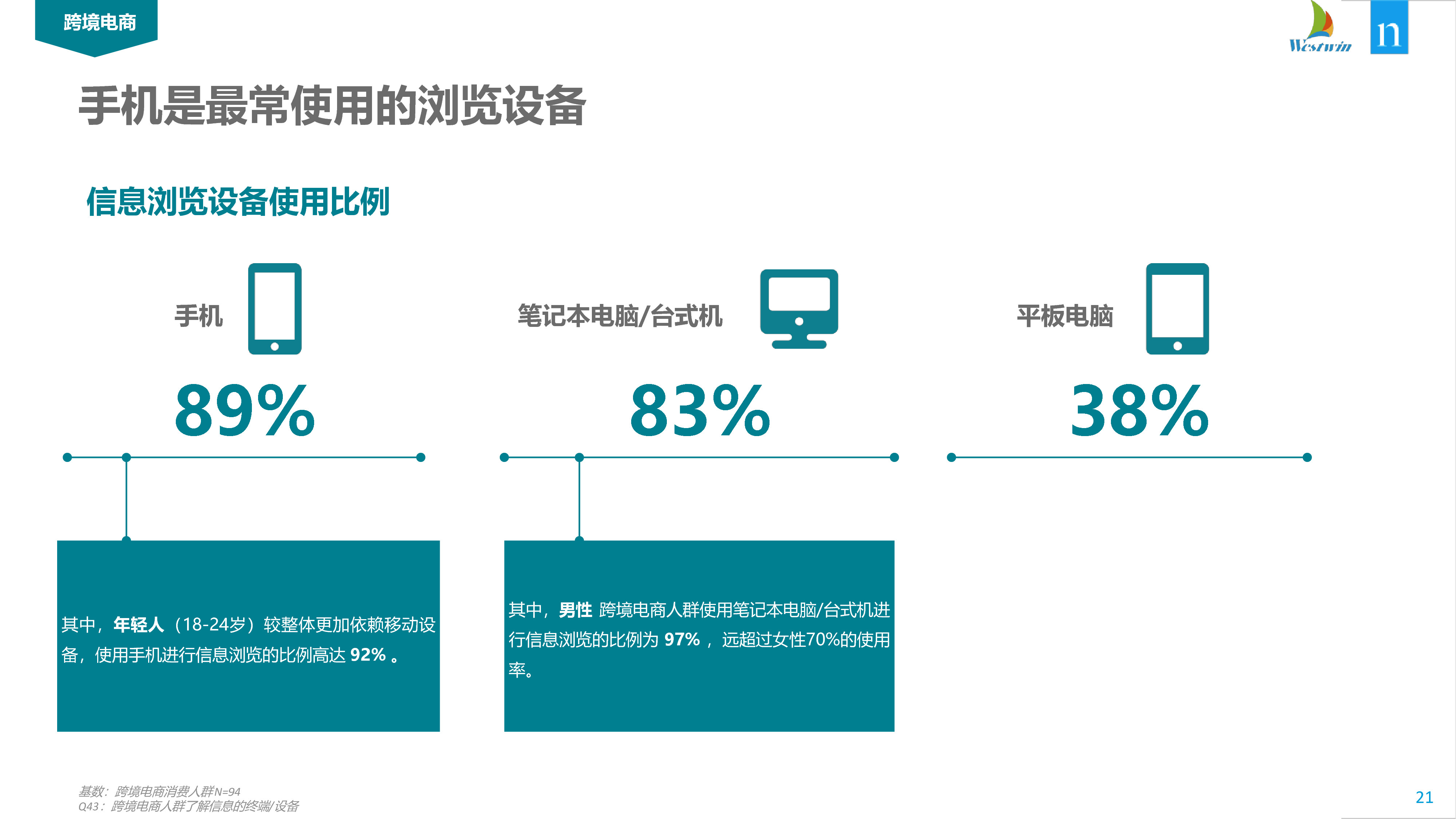 跨境电商

Westwin

n

手机是最常使用的浏览设备

信息浏览设备使用比例

手机

89%

笔记本电脑/台式机

83%

平板电脑

38%

其中，年轻人（18-24岁）较整体更加依赖移动设备，使用手机进行信息浏览的比例高达 92% 。

其中，男性 跨境电商人群使用笔记本电脑/台式机进行信息浏览的比例为 97% ，远超过女性70%的使用率。

基数：跨境电商消费人群N=94
Q43：跨境电商人群了解信息的终端/设备

21